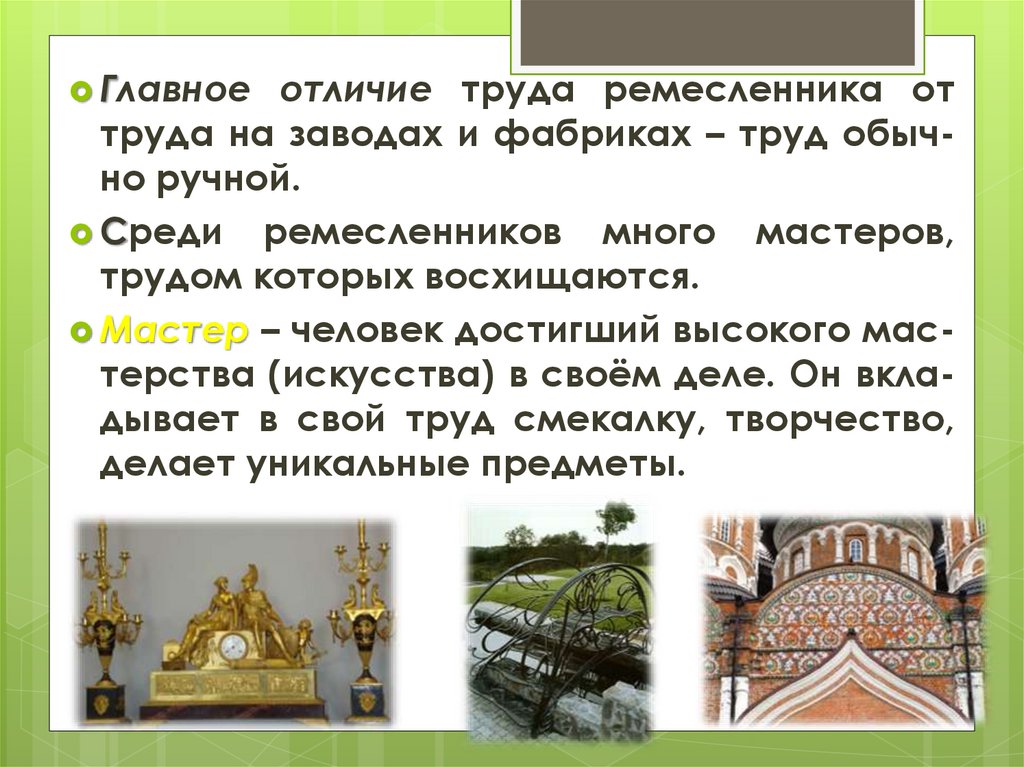 Главное отличие труда ремесленника от труда на заводах и фабриках – труд обычно ручной.

Среди ремесленников много мастеров, трудом которых восхищаются.

Мастер – человек достигший высокого мастерства (искусства) в своём деле. Он вкладывает в свой труд смекалку, творчество, делает уникальные предметы.